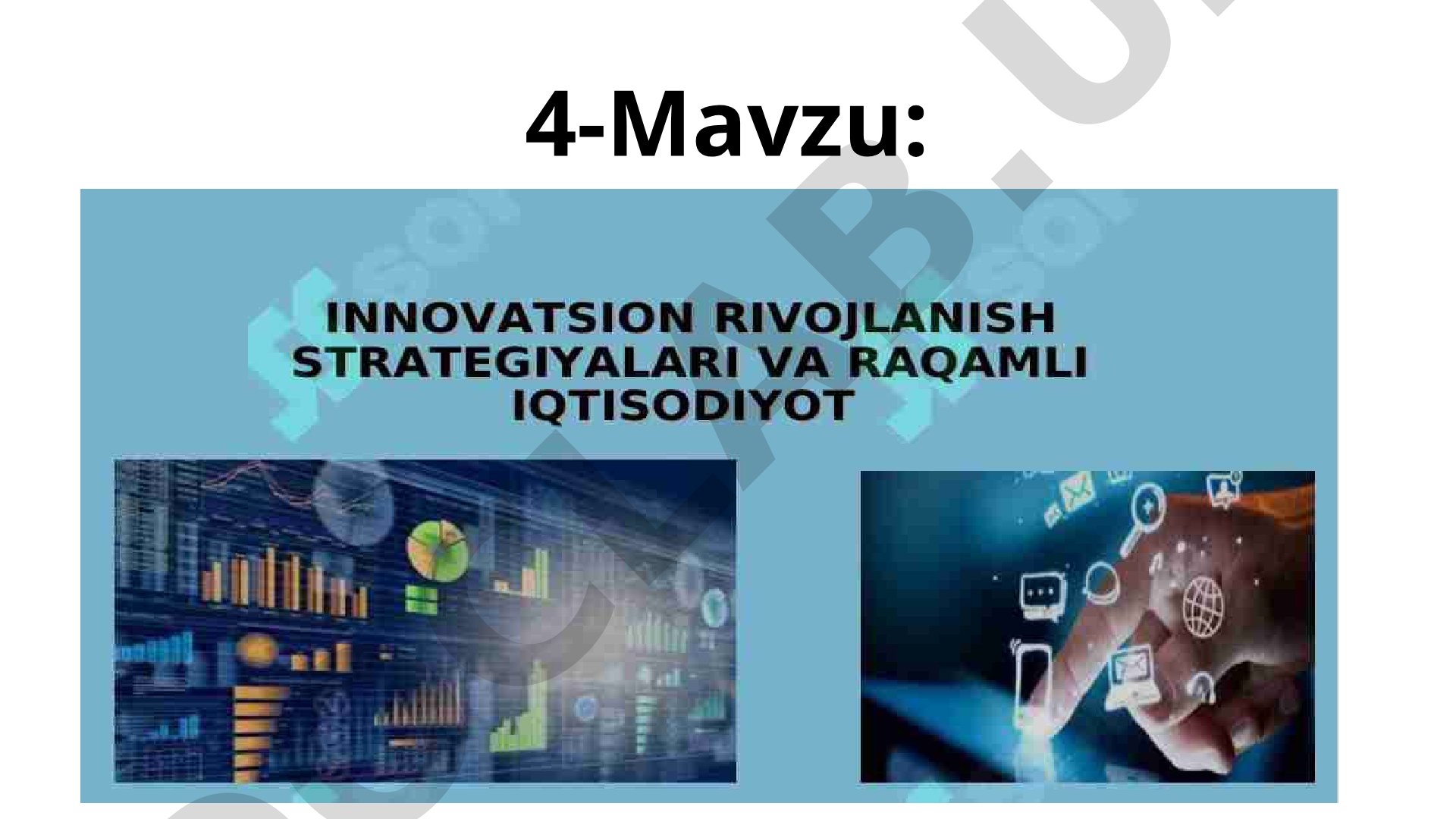 4-Mavzu:

INNOVATSION RIVOJLANISH STRATEGIYALARI VA RAQAMLI IQTISODIYOT